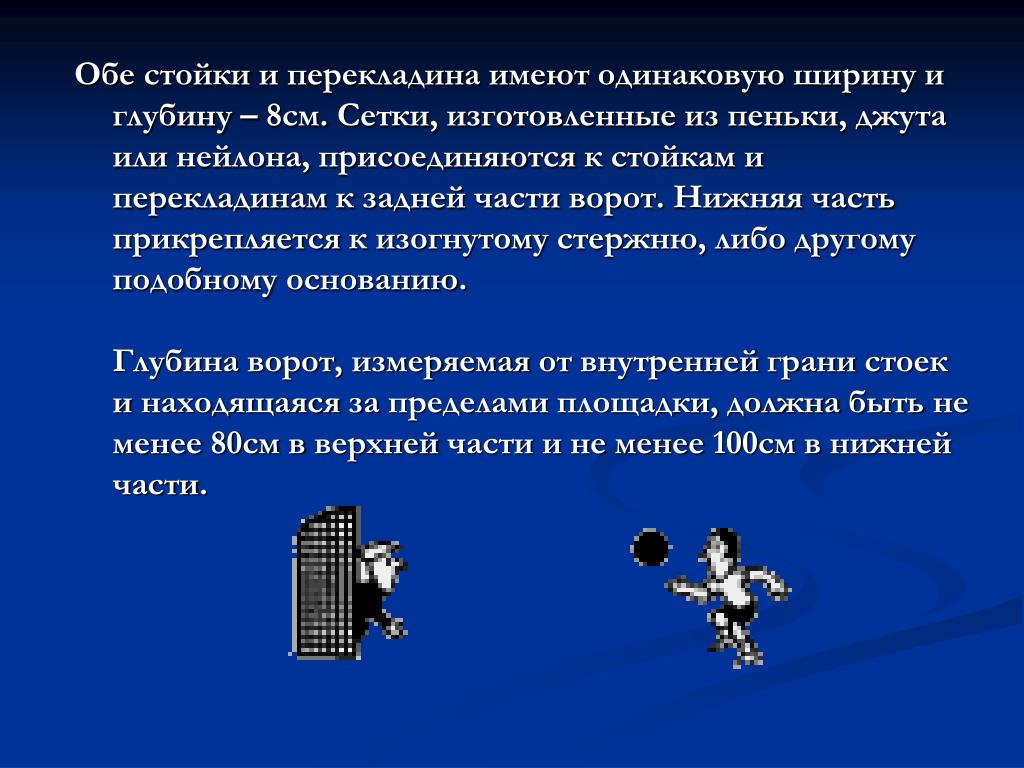 Обе стойки и перекладина имеют одинаковую ширину и глубину – 8см. Сетки, изготовленные из пеньки, джута или нейлона, присоединяются к стойкам и перекладинам к задней части ворот. Нижняя часть прикрепляется к изогнутому стержню, либо другому подобному основанию.

Глубина ворот, измеряемая от внутренней грани стоек и находящаяся за пределами площадки, должна быть не менее 80см в верхней части и не менее 100см в нижней части.